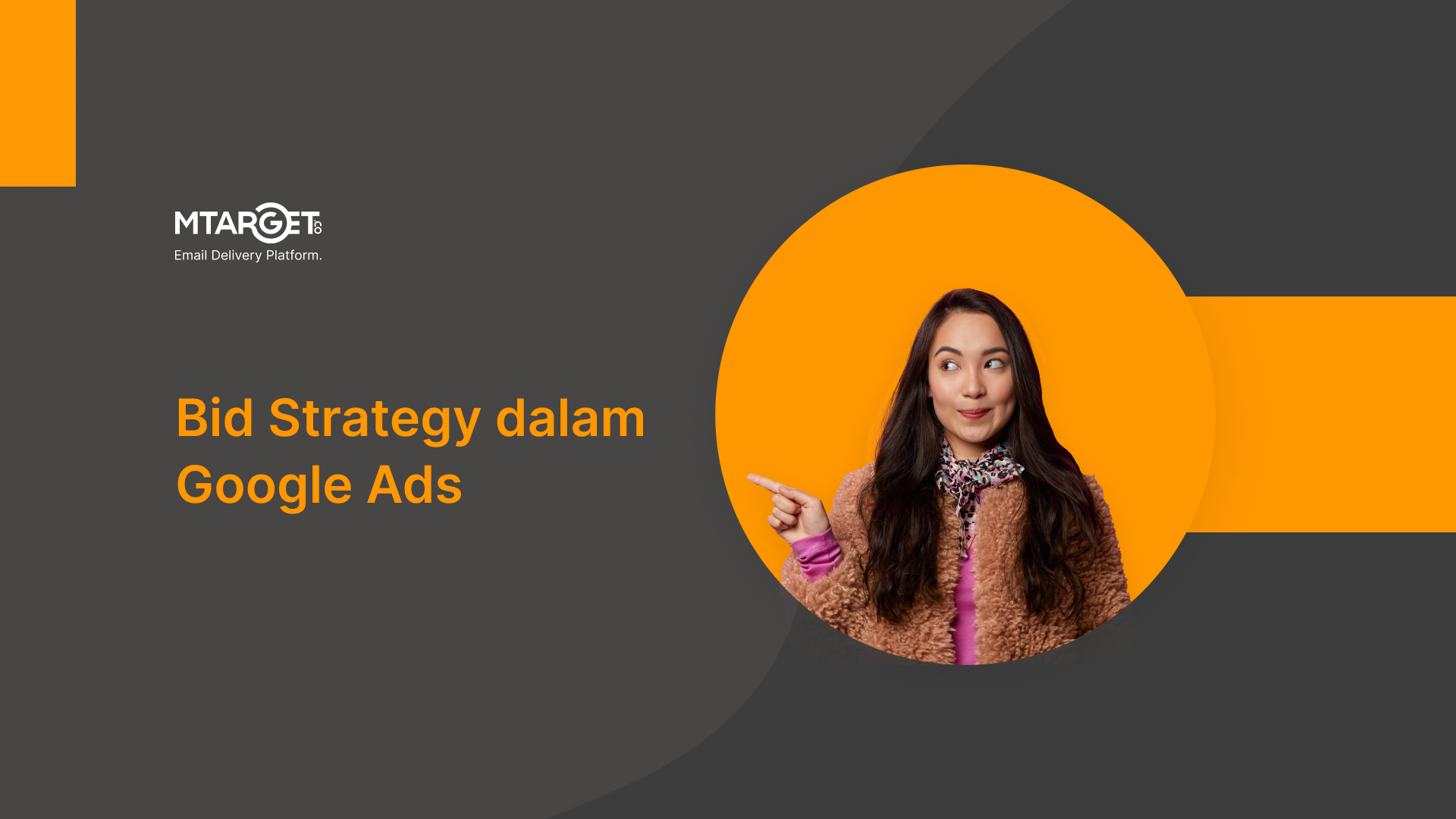 MTARGET.co
Email Delivery Platform.

Bid Strategy dalam Google Ads